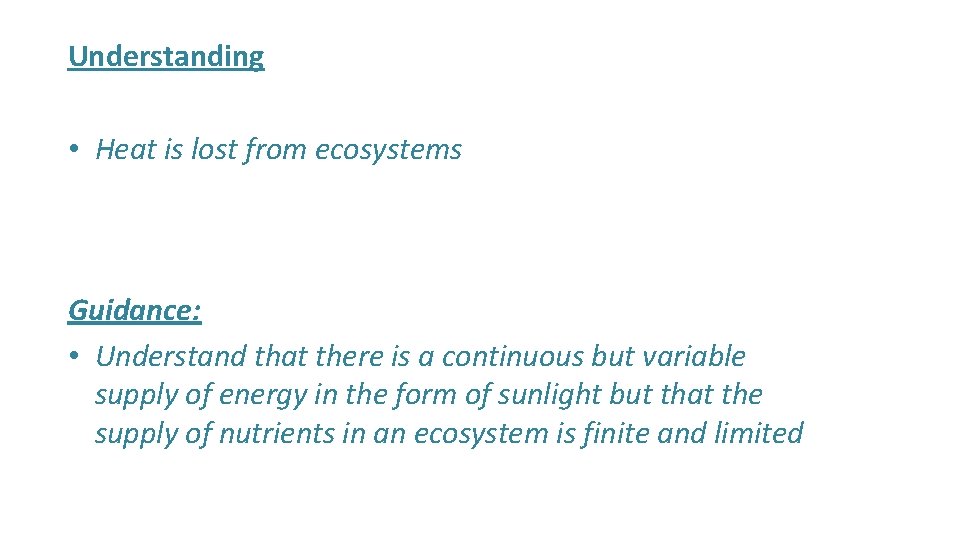 Understanding

• Heat is lost from ecosystems

Guidance:
• Understand that there is a continuous but variable supply of energy in the form of sunlight but that the supply of nutrients in an ecosystem is finite and limited